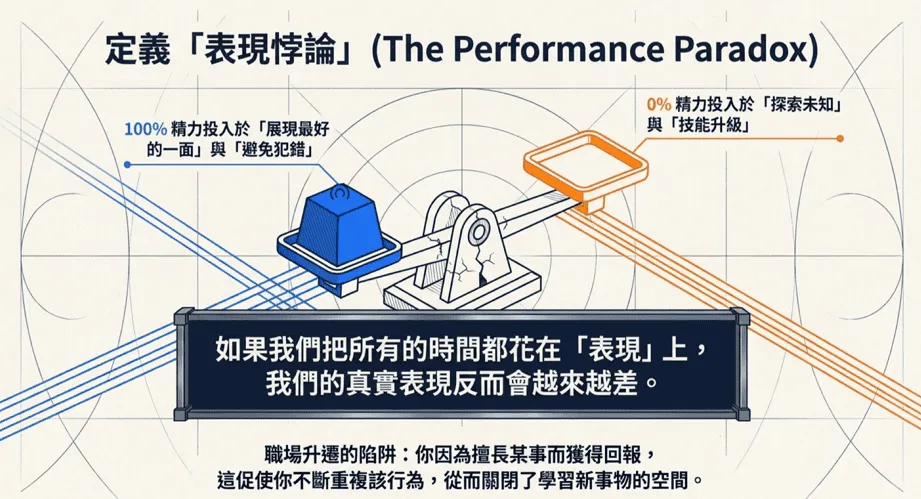 定義「表現悖論」(The Performance Paradox)

100% 精力投入於「展現最好的一面」與「避免犯錯」

0% 精力投入於「探索未知」與「技能升級」

如果我們把所有的時間都花在「表現」上，我們的真實表現反而會越來越差。

職場升遷的陷阱：你因為擅長某事而獲得回報，這促使你不斷重複該行為，從而關閉了學習新事物的空間。